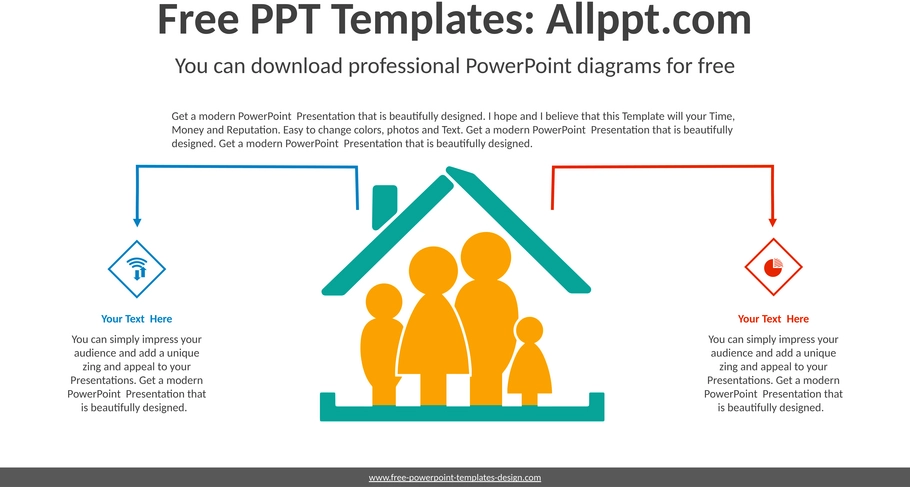 Free PPT Templates: Allppt.com

You can download professional PowerPoint diagrams for free

Get a modern PowerPoint Presentation that is beautifully designed. I hope and I believe that this Template will your Time, Money and Reputation. Easy to change colors, photos and Text. Get a modern PowerPoint Presentation that is beautifully designed. Get a modern PowerPoint Presentation that is beautifully designed.

Your Text Here

You can simply impress your audience and add a unique zing and appeal to your Presentations. Get a modern PowerPoint Presentation that is beautifully designed.

Your Text Here

You can simply impress your audience and add a unique zing and appeal to your Presentations. Get a modern PowerPoint Presentation that is beautifully designed.

www.free-powerpoint-templates-design.com